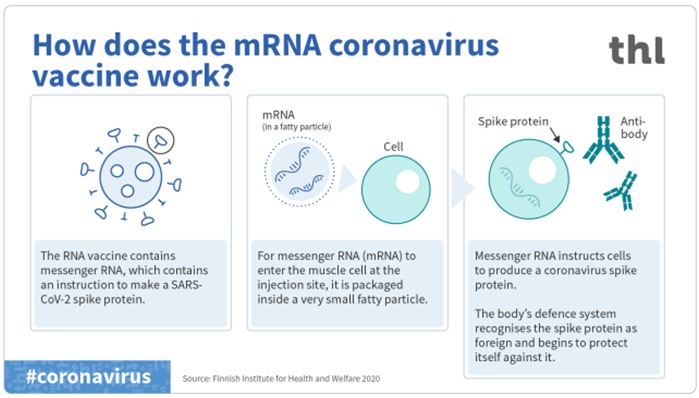 How does the mRNA coronavirus vaccine work?

thl

The RNA vaccine contains messenger RNA, which contains an instruction to make a SARS-CoV-2 spike protein.

mRNA
(in a fatty particle)

Cell

For messenger RNA (mRNA) to enter the muscle cell at the injection site, it is packaged inside a very small fatty particle.

Spike protein

Anti-body

Messenger RNA instructs cells to produce a coronavirus spike protein.

The body's defence system recognises the spike protein as foreign and begins to protect itself against it.

#coronavirus

Source: Finnish Institute for Health and Welfare 2020